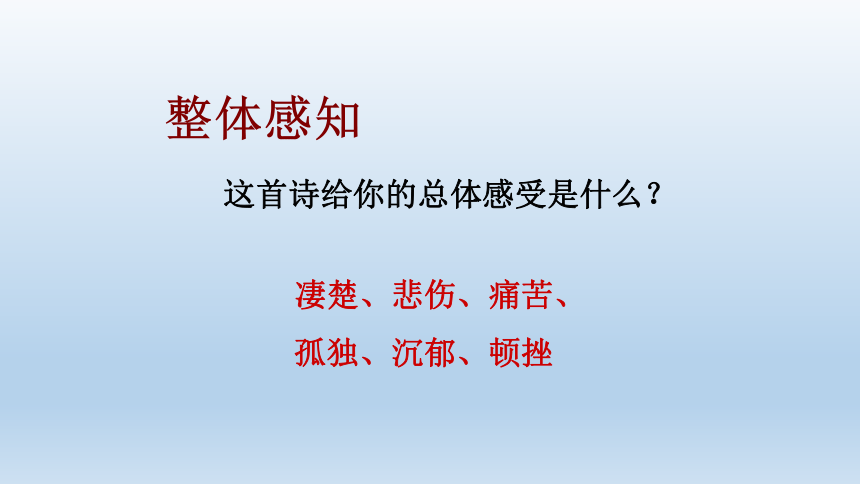 整体感知

这首诗给你的总体感受是什么？

凄楚、悲伤、痛苦、
孤独、沉郁、顿挫